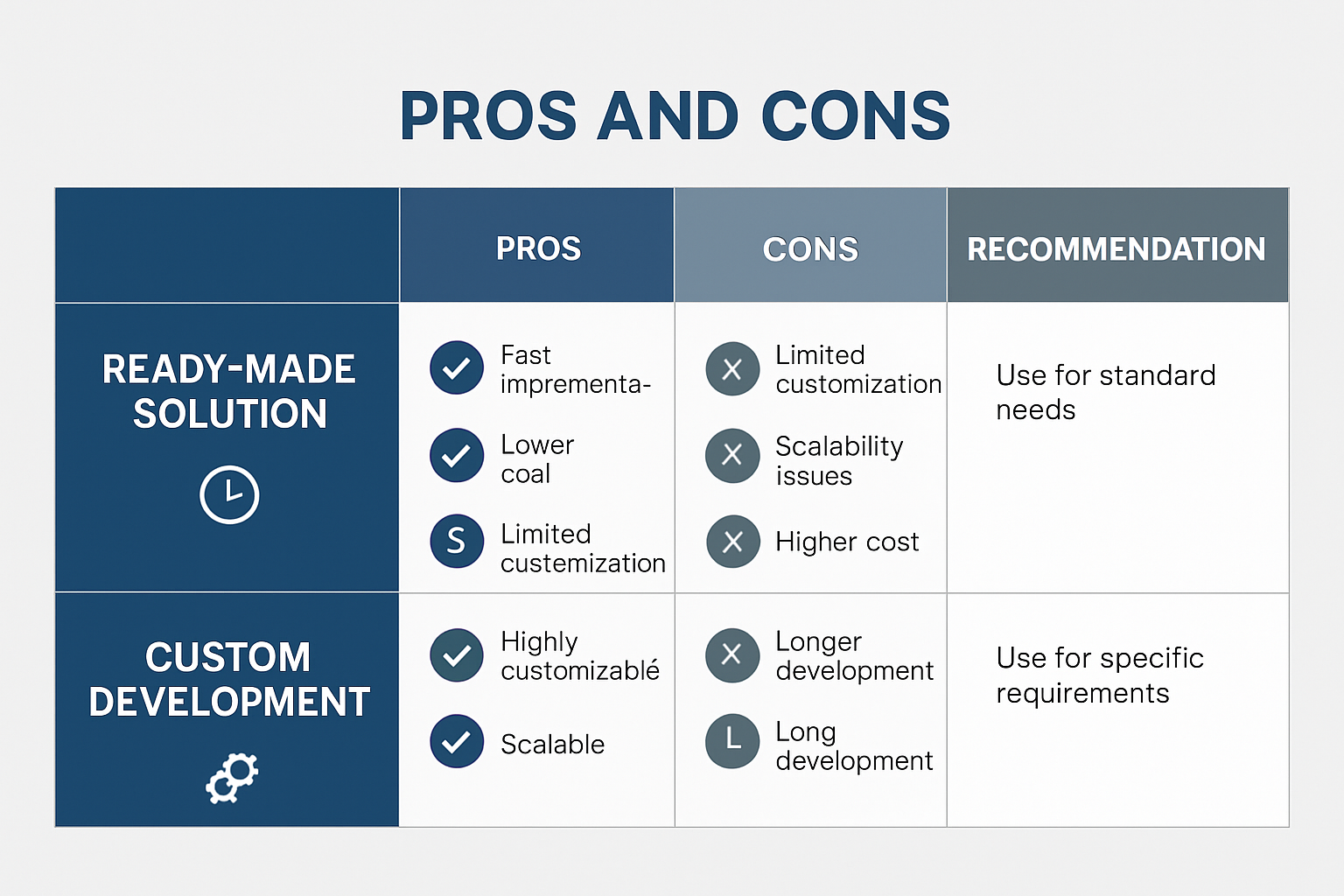 PROS AND CONS

|  | PROS | CONS | RECOMMENDATION |
|---|---|---|---|
| READY-MADE SOLUTION | Fast imprementa- Lower coal S Limited custemization | Limited customization Scalability issues Higher cost | Use for standard needs |
| CUSTOM DEVELOPMENT | Highly customizablé Scalable | Longer development L Long development | Use for specific requirements |